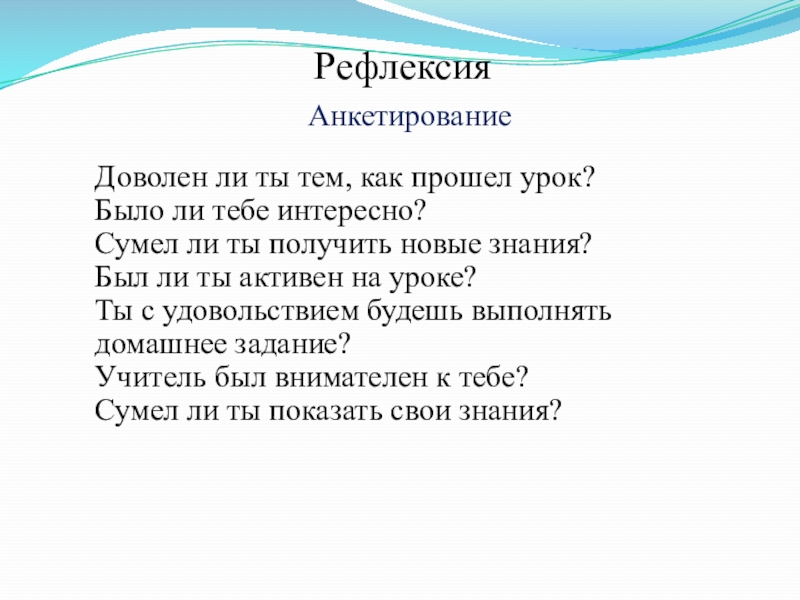 Рефлексия

Анкетирование

Доволен ли ты тем, как прошел урок?
Было ли тебе интересно?
Сумел ли ты получить новые знания?
Был ли ты активен на уроке?
Ты с удовольствием будешь выполнять домашнее задание?
Учитель был внимателен к тебе?
Сумел ли ты показать свои знания?